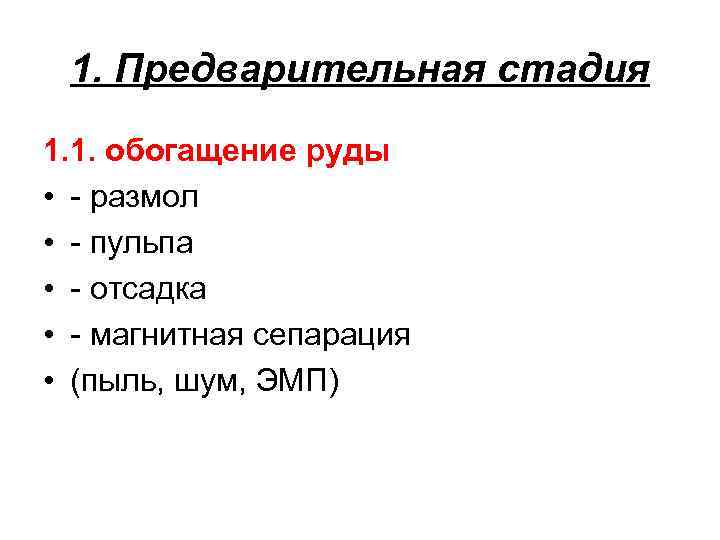 1. Предварительная стадия

1.1. обогащение руды

• - размол
• - пульпа
• - отсадка
• - магнитная сепарация
• (пыль, шум, ЭМП)